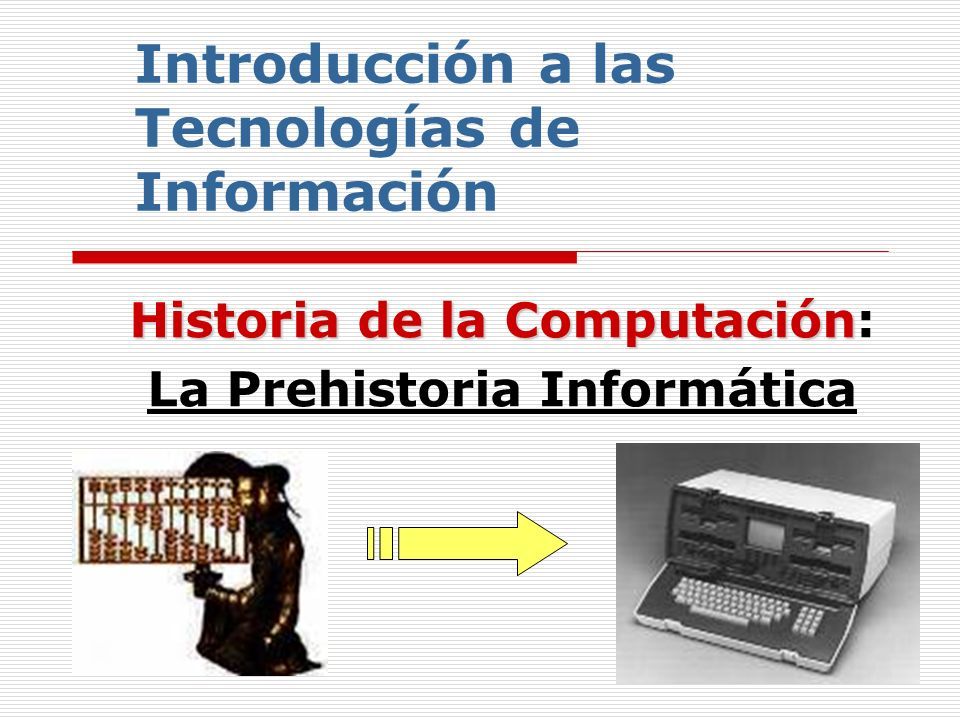 Introducción a las Tecnologías de Información

Historia de la Computación:
La Prehistoria Informática